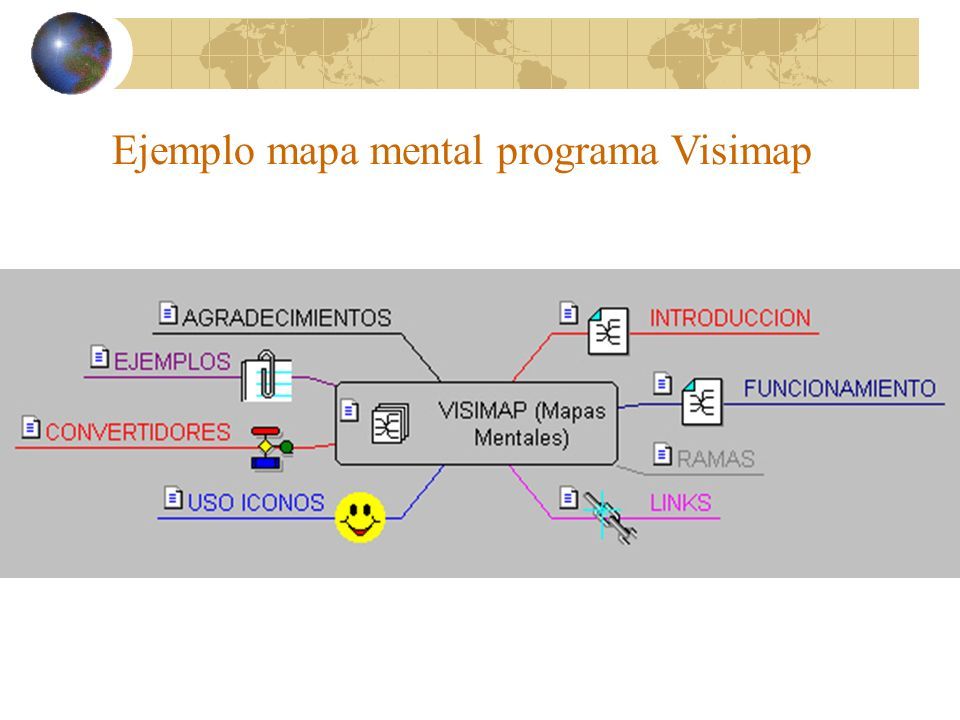 Ejemplo mapa mental programa Visimap

AGRADECIMIENTOS

EJEMPLOS

CONVERTIDORES

USO ICONOS

VISIMAP (Mapas Mentales)

INTRODUCCION

FUNCIONAMIENTO

RAMAS

LINKS